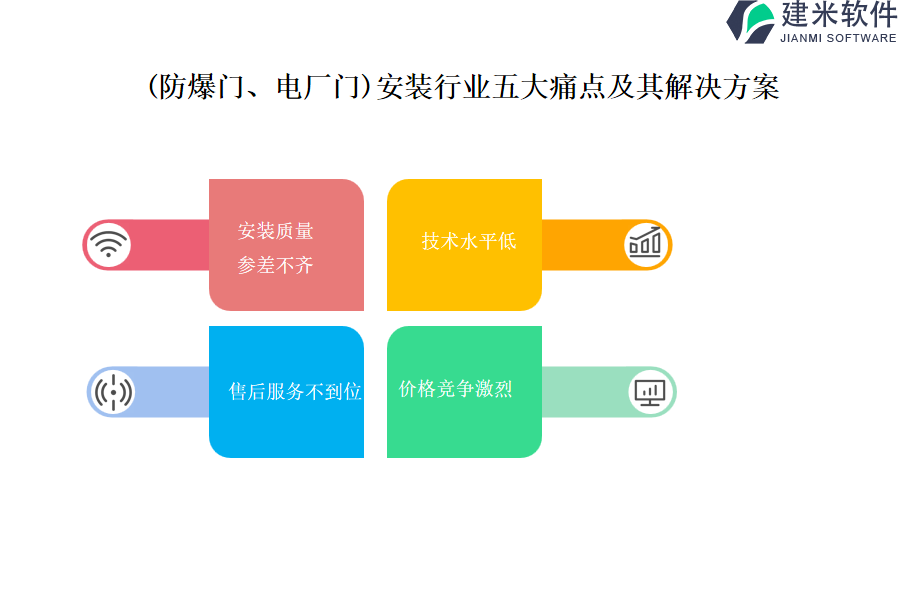 建米软件
JIANMI SOFTWARE

(防爆门、电厂门)安装行业五大痛点及其解决方案

安装质量参差不齐

技术水平低

售后服务不到位

价格竞争激烈